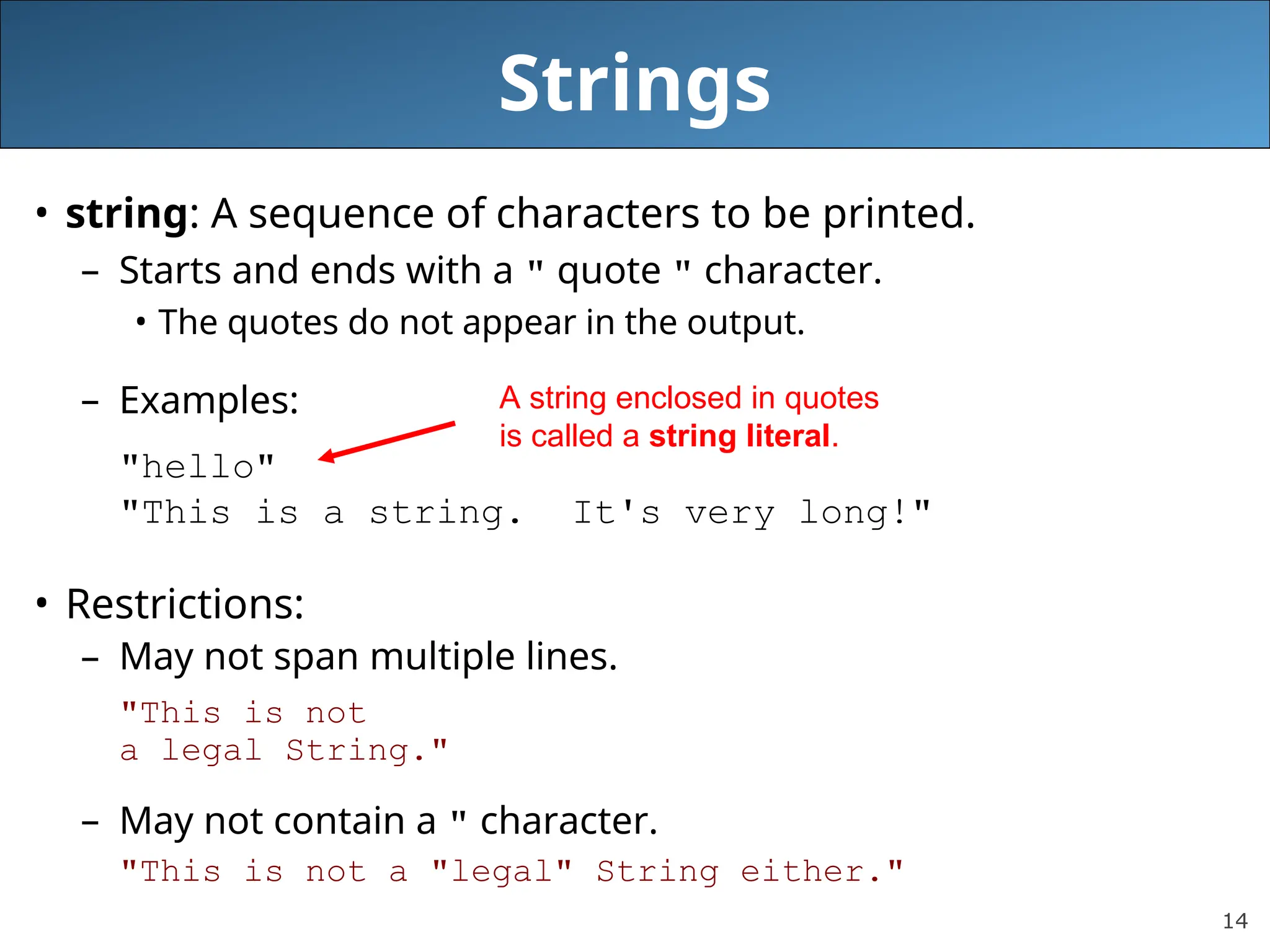 Strings

• string: A sequence of characters to be printed.
– Starts and ends with a " quote " character.
• The quotes do not appear in the output.

– Examples:

A string enclosed in quotes is called a string literal.

"hello"
"This is a string.  It's very long!"

• Restrictions:
– May not span multiple lines.

"This is not
a legal String."

– May not contain a " character.

"This is not a "legal" String either."

14